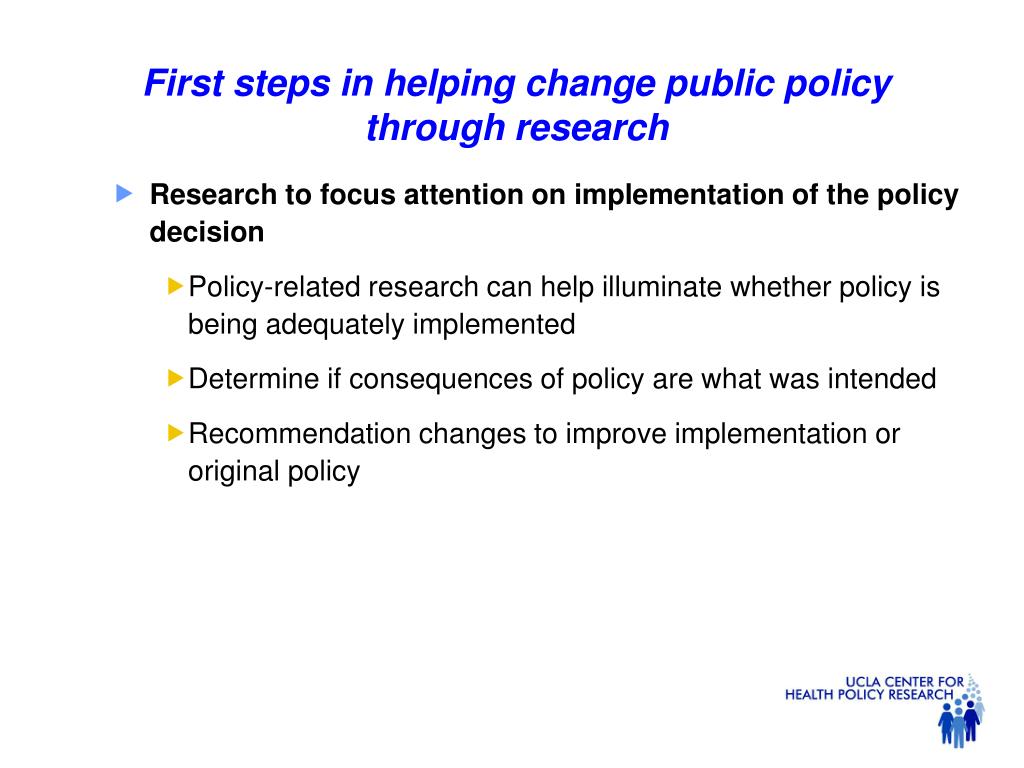 First steps in helping change public policy through research

Research to focus attention on implementation of the policy decision

Policy-related research can help illuminate whether policy is being adequately implemented

Determine if consequences of policy are what was intended

Recommendation changes to improve implementation or original policy

UCLA CENTER FOR HEALTH POLICY RESEARCH